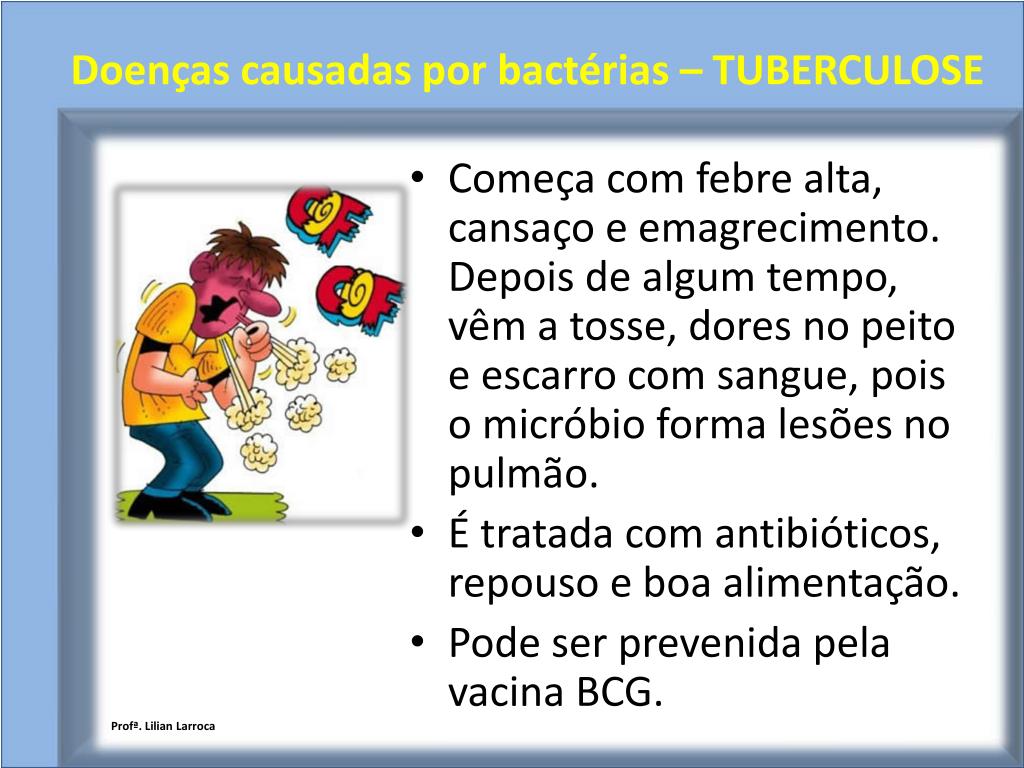 Doenças causadas por bactérias – TUBERCULOSE

COF
COF

• Começa com febre alta, cansaço e emagrecimento. Depois de algum tempo, vêm a tosse, dores no peito e escarro com sangue, pois o micróbio forma lesões no pulmão.
• É tratada com antibióticos, repouso e boa alimentação.
• Pode ser prevenida pela vacina BCG.

Profª. Lilian Larroca